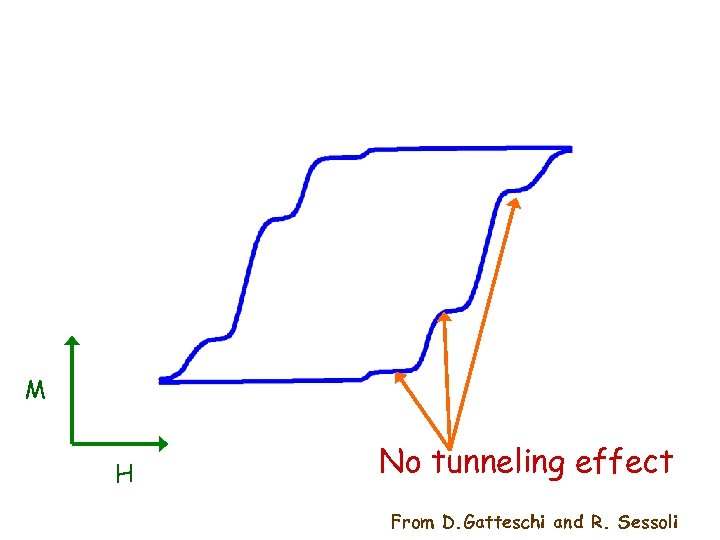 M

H

No tunneling effect

From D.Gatteschi and R. Sessoli